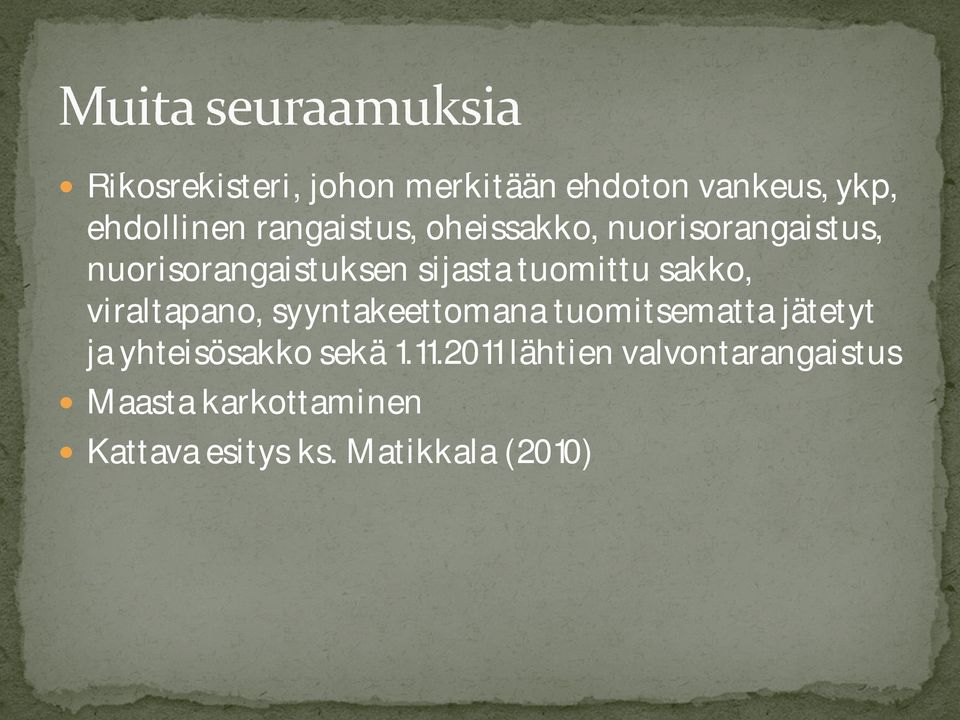 Muita seuraamuksia

- Rikosrekisteri, johon merkitään ehdoton vankeus, ykp, ehdollinen rangaistus, oheissakko, nuorisorangaistus, nuorisorangaistuksen sijasta tuomittu sakko, viraltapano, syyntakeettomana tuomitsematta jätetyt ja yhteisösakko sekä 1.11.2011 lähtien valvontarangaistus
- Maasta karkottaminen
- Kattava esitys ks. Matikkala (2010)